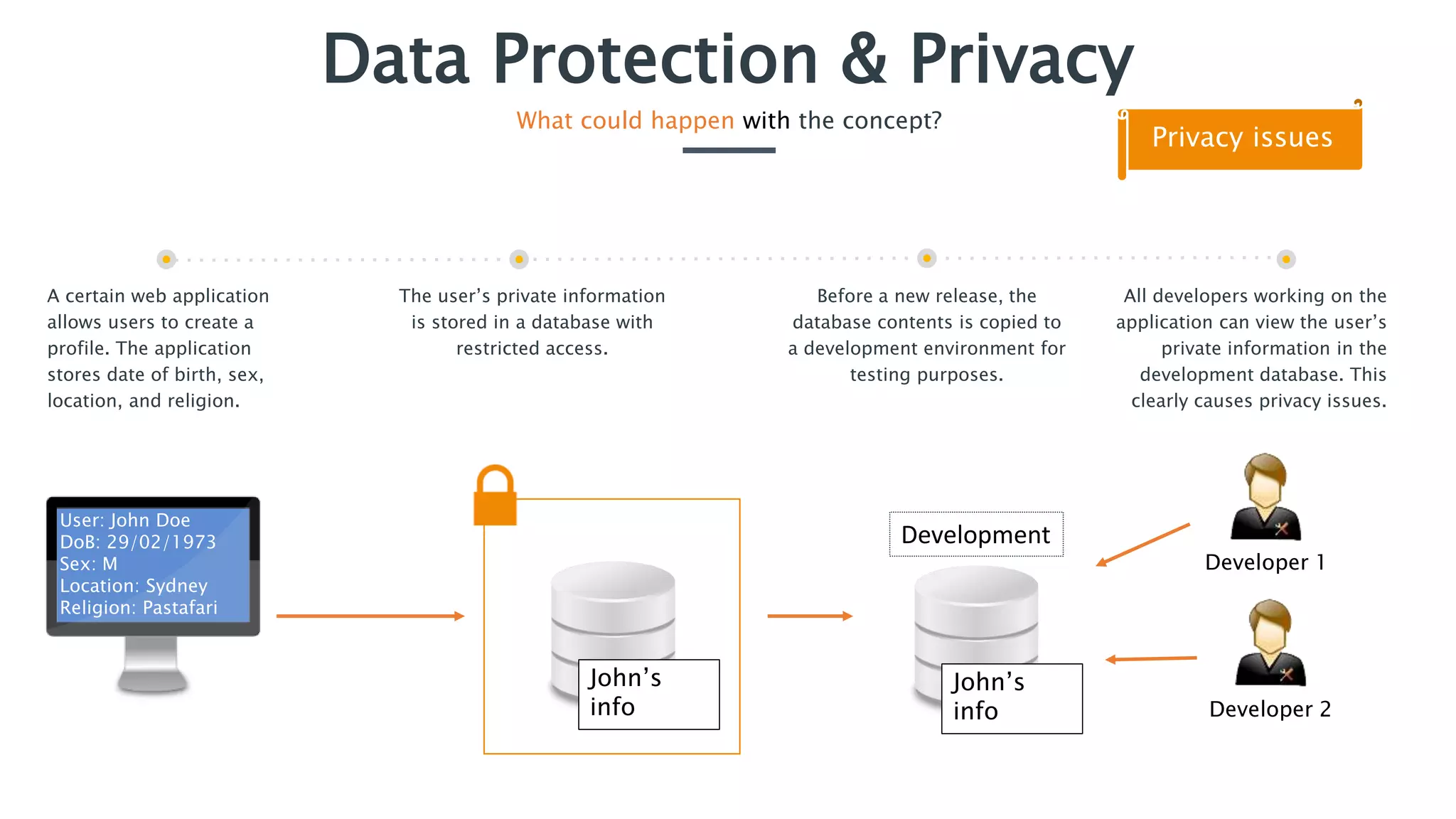 Data Protection & Privacy

What could happen with the concept?

Privacy issues

A certain web application allows users to create a profile. The application stores date of birth, sex, location, and religion.

The user's private information is stored in a database with restricted access.

Before a new release, the database contents is copied to a development environment for testing purposes.

All developers working on the application can view the user's private information in the development database. This clearly causes privacy issues.

User: John Doe
DoB: 29/02/1973
Sex: M
Location: Sydney
Religion: Pastafari

John's info

Development

John's info

Developer 1

Developer 2